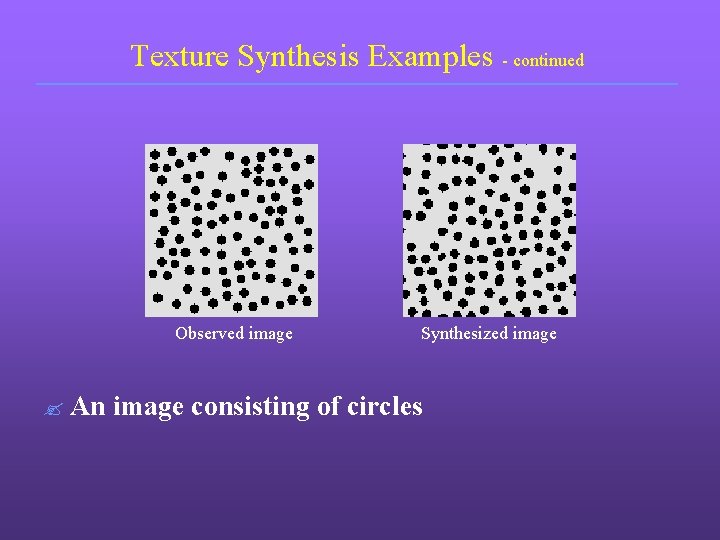 Texture Synthesis Examples - continued

Observed image

Synthesized image

An image consisting of circles